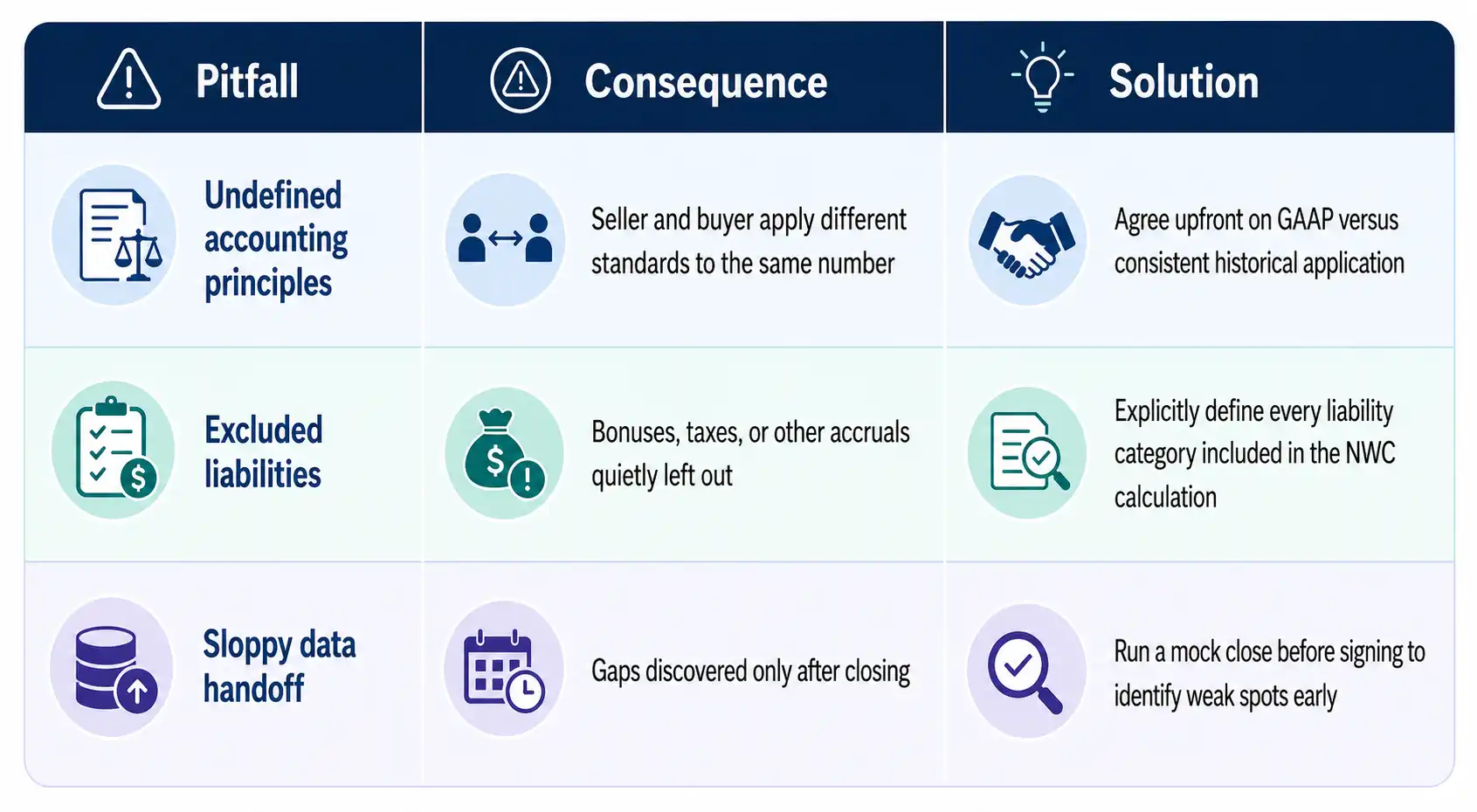 | Pitfall | Consequence | Solution |
|---|---|---|
| Undefined accounting principles | Seller and buyer apply different standards to the same number | Agree upfront on GAAP versus consistent historical application |
| Excluded liabilities | Bonuses, taxes, or other accruals quietly left out | Explicitly define every liability category included in the NWC calculation |
| Sloppy data handoff | Gaps discovered only after closing | Run a mock close before signing to identify weak spots early |